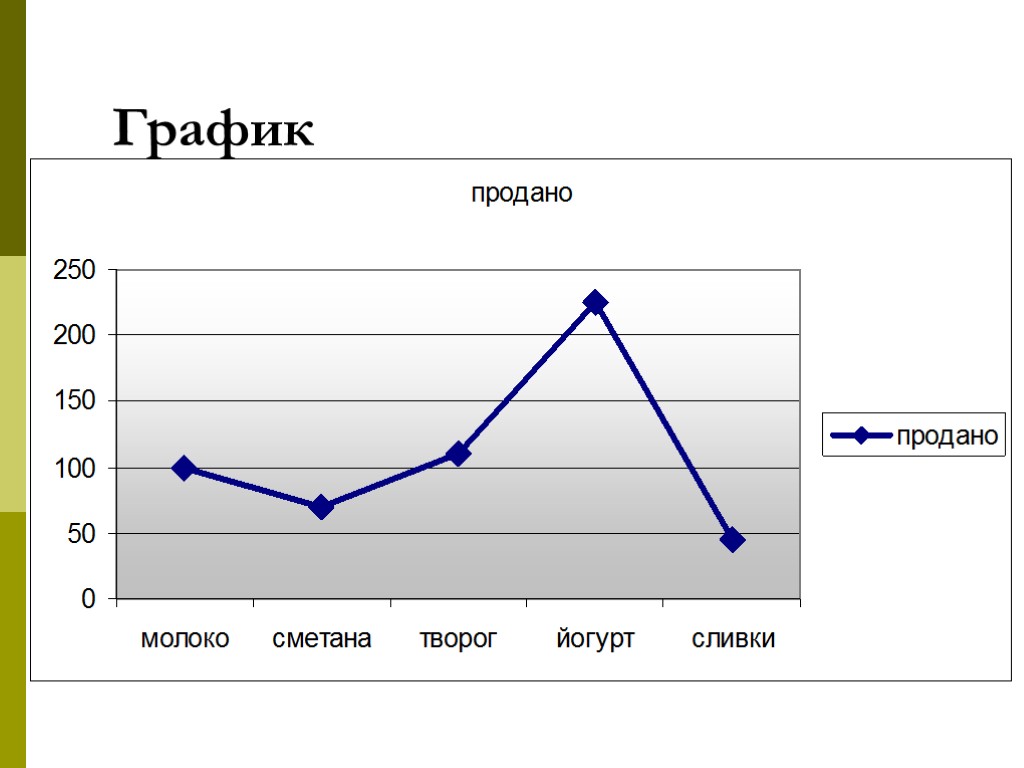 График

продано

250
200
150
100
50
0

молоко сметана творог йогурт сливки

продано